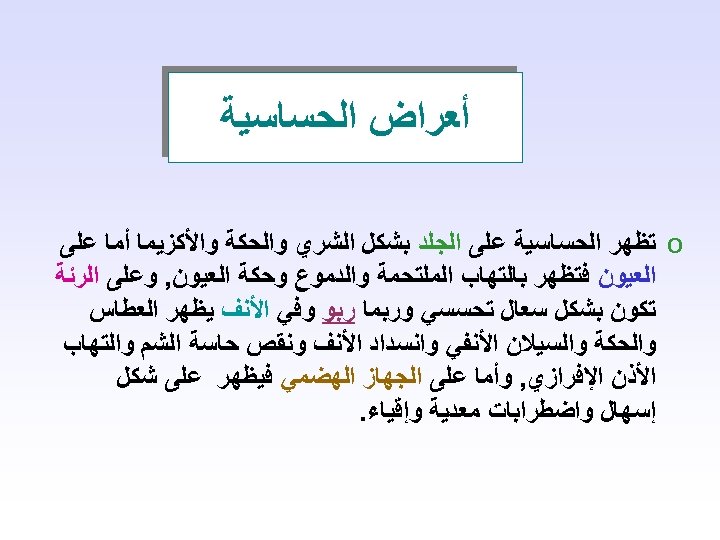 أعراض الحساسية

o تظهر الحساسية على الجلد بشكل الشري والحكة والأكزيما أما على العيون فتظهر بالتهاب الملتحمة والدموع وحكة العيون, وعلى الرئة تكون بشكل سعال تحسسي وربما ربو وفي الأنف يظهر العطاس والحكة والسيلان الأنفي وانسداد الأنف ونقص حاسة الشم والتهاب الأذن الإفرازي, وأما على الجهاز الهضمي فيظهر على شكل إسهال واضطرابات معدية وإقياء.